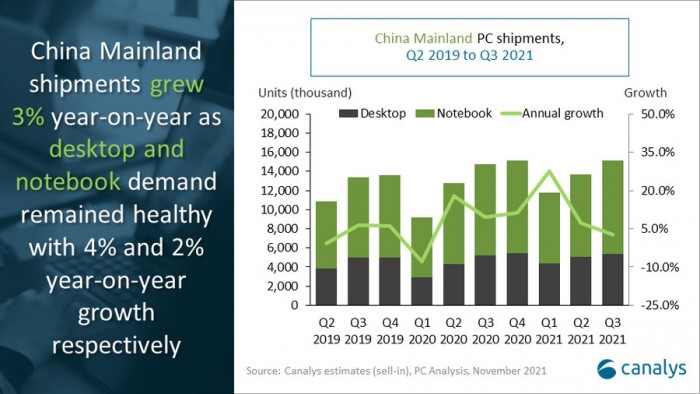 China Mainland shipments grew 3% year-on-year as desktop and notebook demand remained healthy with 4% and 2% year-on-year growth respectively

China Mainland PC shipments, Q2 2019 to Q3 2021

Units (thousand)

Growth

Desktop Notebook Annual growth

20,000
18,000
16,000
14,000
12,000
10,000
8,000
6,000
4,000
2,000
0

50.0%
35.0%
20.0%
5.0%
-10.0%
-25.0%

Q2 2019
Q3 2019
Q4 2019
Q1 2020
Q2 2020
Q3 2020
Q4 2020
Q1 2021
Q2 2021
Q3 2021

Source: Canalys estimates (sell-in), PC Analysis, November 2021

canalys